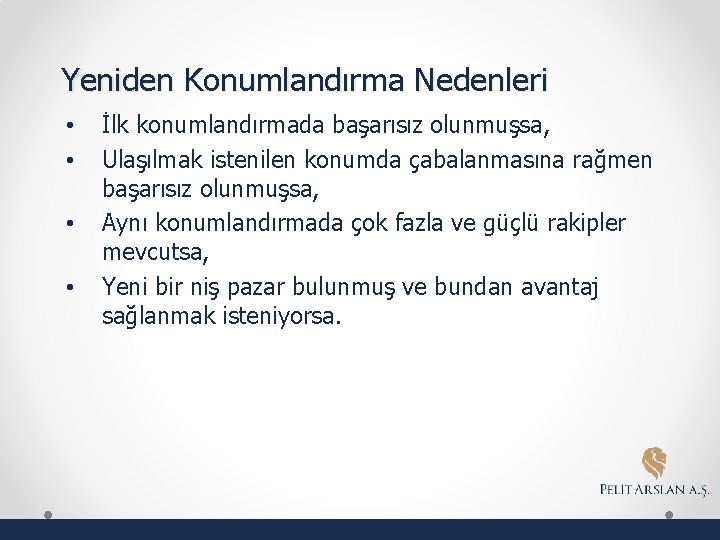 Yeniden Konumlandırma Nedenleri

• İlk konumlandırmada başarısız olunmuşsa,
• Ulaşılmak istenilen konumda çabalanmasına rağmen başarısız olunmuşsa,
• Aynı konumlandırmada çok fazla ve güçlü rakipler mevcutsa,
• Yeni bir niş pazar bulunmuş ve bundan avantaj sağlanmak isteniyorsa.

PELİT ARSLAN A.Ş.